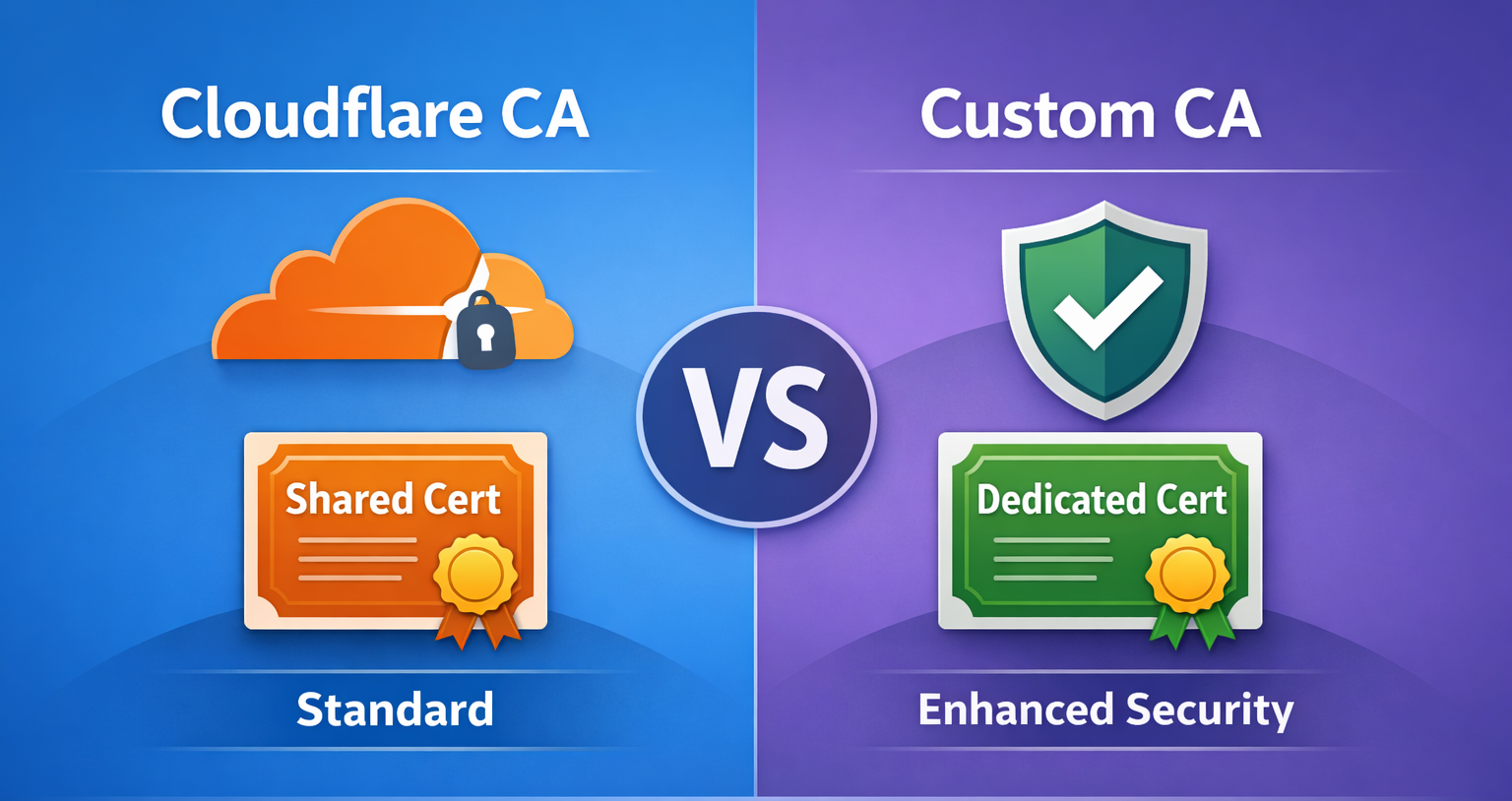 Cloudflare CA

Shared Cert

Standard

VS

Custom CA

Dedicated Cert

Enhanced Security